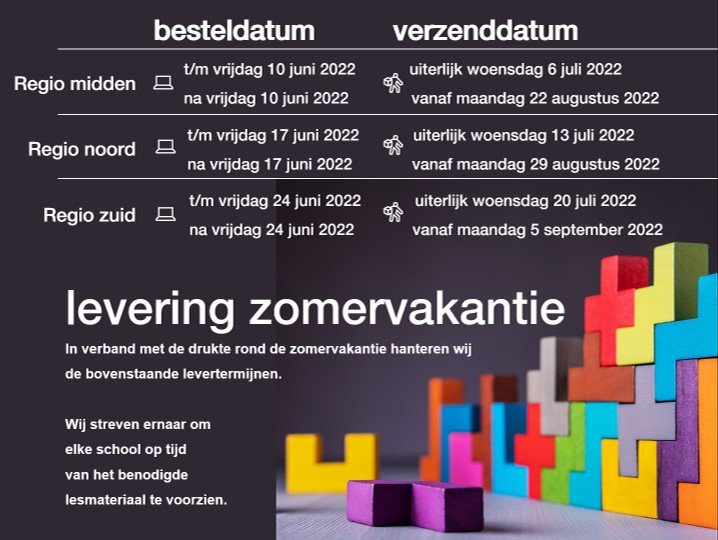 |  | besteldatum | verzenddatum |
|---|---|---|
| Regio midden | t/m vrijdag 10 juni 2022 | uiterlijk woensdag 6 juli 2022 |
|  | na vrijdag 10 juni 2022 | vanaf maandag 22 augustus 2022 |
| Regio noord | t/m vrijdag 17 juni 2022 | uiterlijk woensdag 13 juli 2022 |
|  | na vrijdag 17 juni 2022 | vanaf maandag 29 augustus 2022 |
| Regio zuid | t/m vrijdag 24 juni 2022 | uiterlijk woensdag 20 juli 2022 |
|  | na vrijdag 24 juni 2022 | vanaf maandag 5 september 2022 |

levering zomervakantie

In verband met de drukte rond de zomervakantie hanteren wij de bovenstaande levertermijnen.

Wij streven ernaar om elke school op tijd van het benodigde lesmateriaal te voorzien.